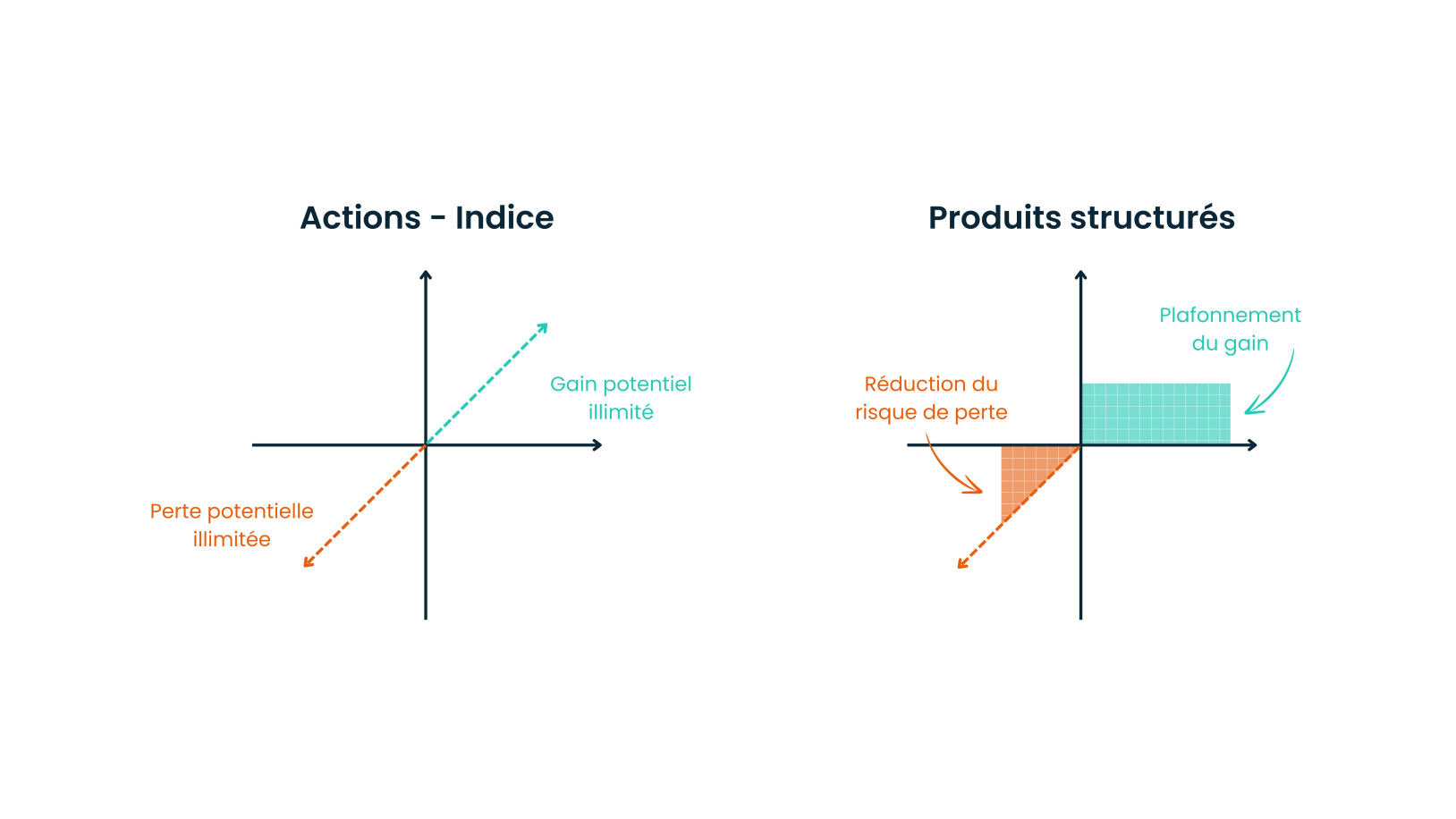 Actions - Indice

Gain potentiel illimité

Perte potentielle illimitée

Produits structurés

Plafonnement du gain

Réduction du risque de perte